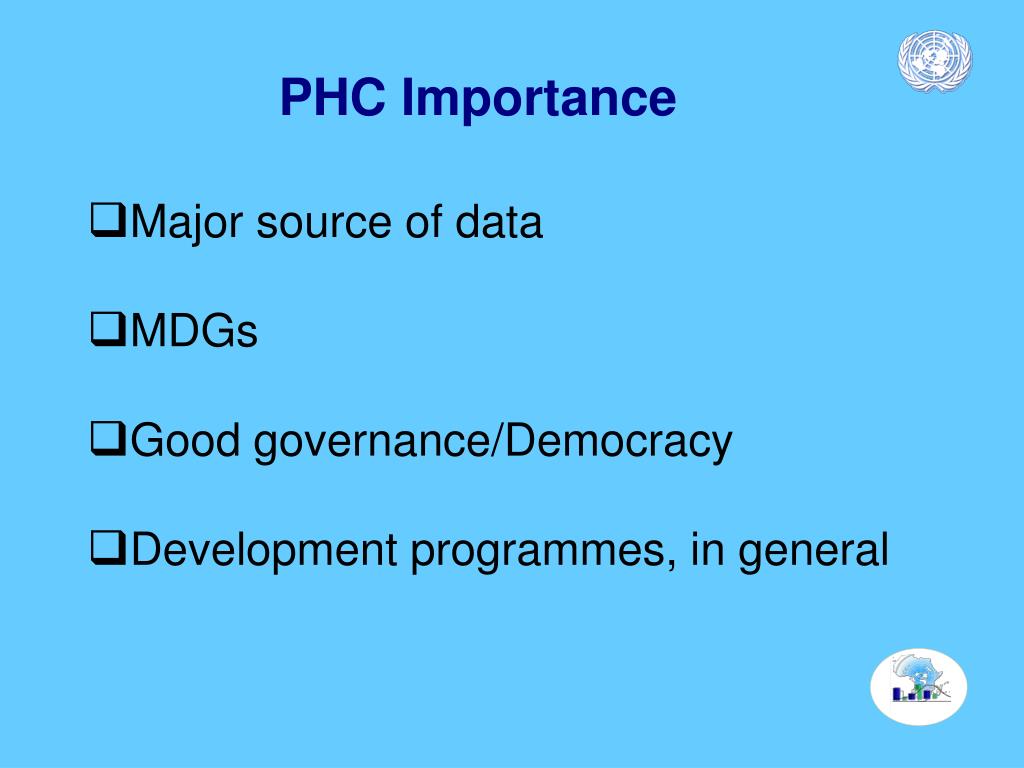 PHC Importance

❑Major source of data

❑MDGs

❑Good governance/Democracy

❑Development programmes, in general